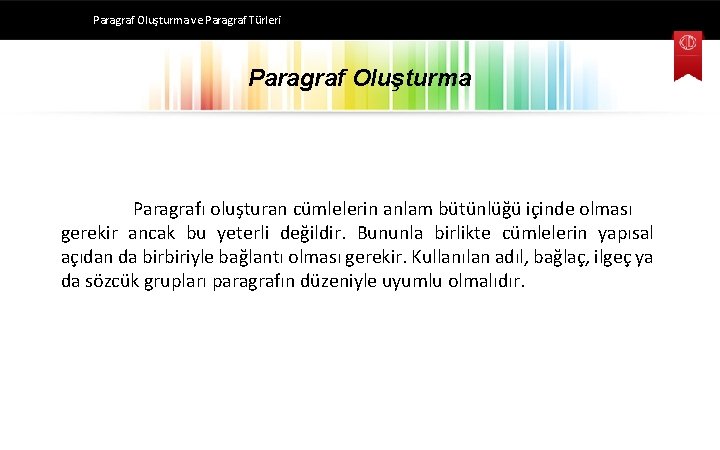 Paragraf Oluşturma ve Paragraf Türleri

Paragraf Oluşturma

Paragrafı oluşturan cümlelerin anlam bütünlüğü içinde olması gerekir ancak bu yeterli değildir. Bununla birlikte cümlelerin yapısal açıdan da birbiriyle bağlantı olması gerekir. Kullanılan adıl, bağlaç, ilgeç ya da sözcük grupları paragrafın düzeniyle uyumlu olmalıdır.